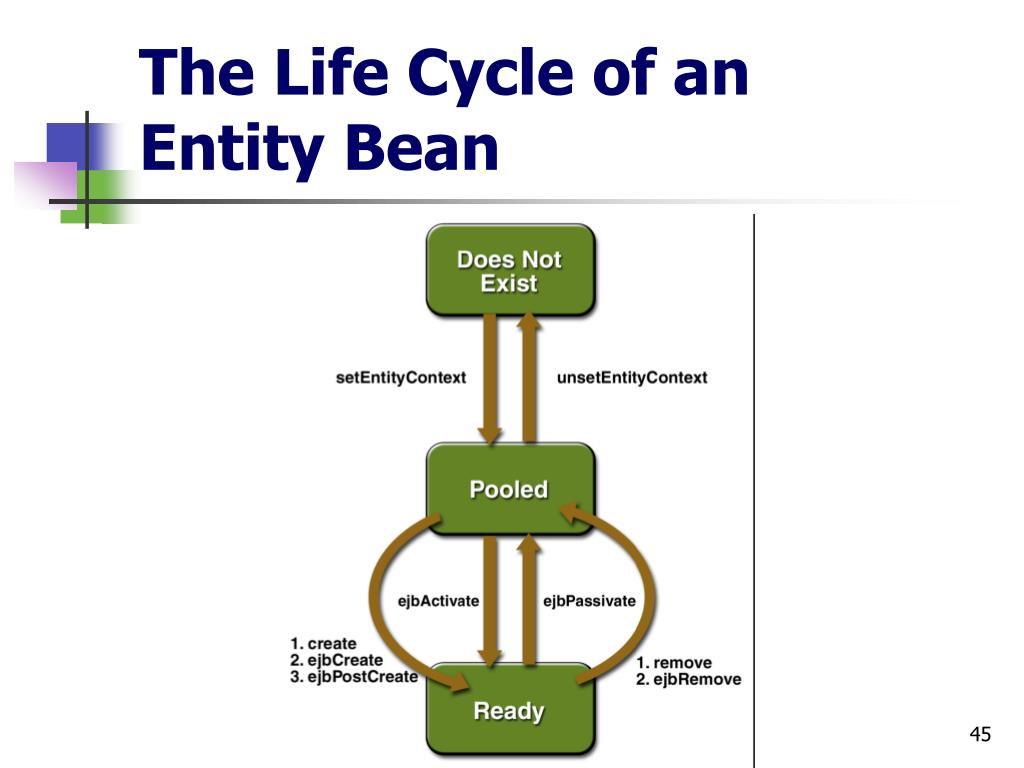 The Life Cycle of an Entity Bean

Does Not Exist

setEntityContext

unsetEntityContext

Pooled

ejbActivate

ejbPassivate

1. create
2. ejbCreate
3. ejbPostCreate

1. remove
2. ejbRemove

Ready

45